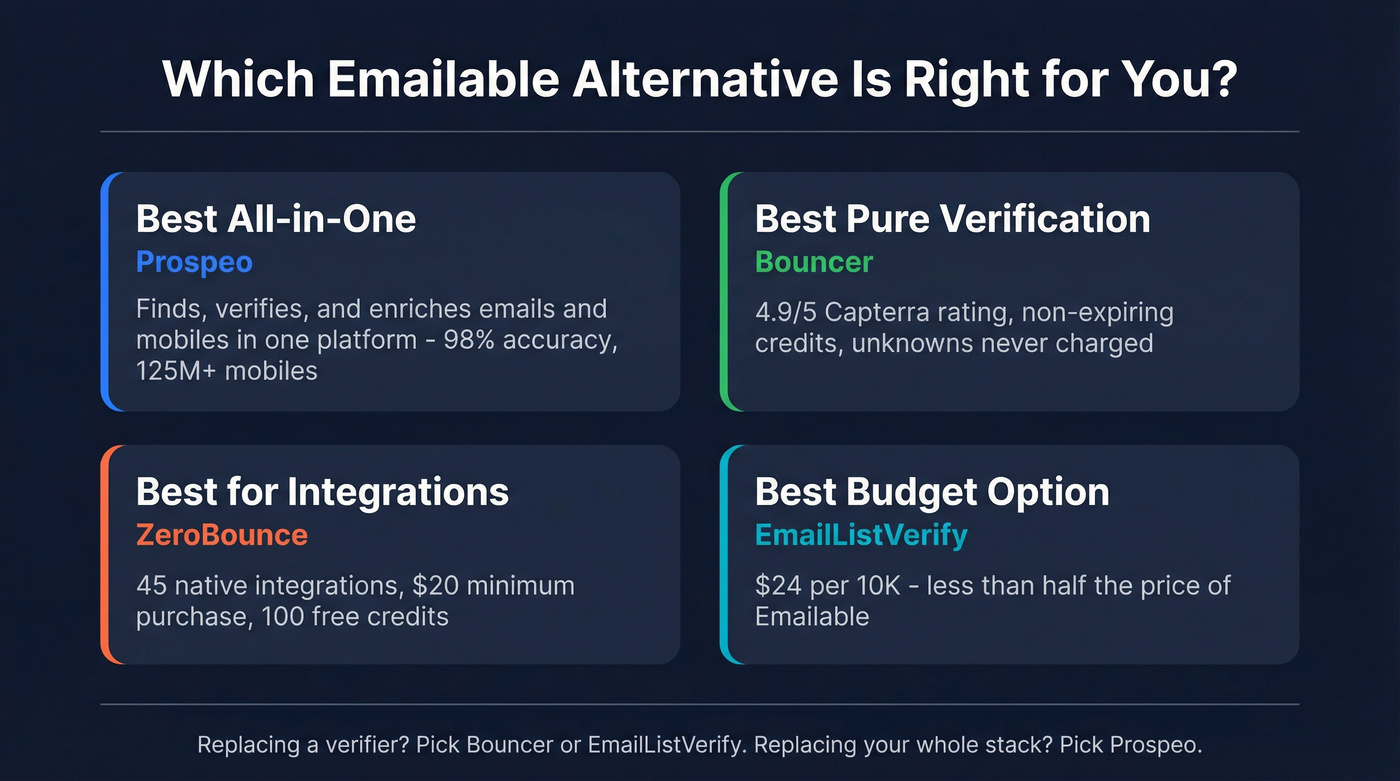 Which Emailable Alternative Is Right for You?

Best All-in-One
Prospeo
Finds, verifies, and enriches emails and mobiles in one platform - 98% accuracy, 125M+ mobiles

Best Pure Verification
Bouncer
4.9/5 Capterra rating, non-expiring credits, unknowns never charged

Best for Integrations
ZeroBounce
45 native integrations, $20 minimum purchase, 100 free credits

Best Budget Option
EmailListVerify
$24 per 10K - less than half the price of Emailable

Replacing a verifier? Pick Bouncer or EmailListVerify. Replacing your whole stack? Pick Prospeo.